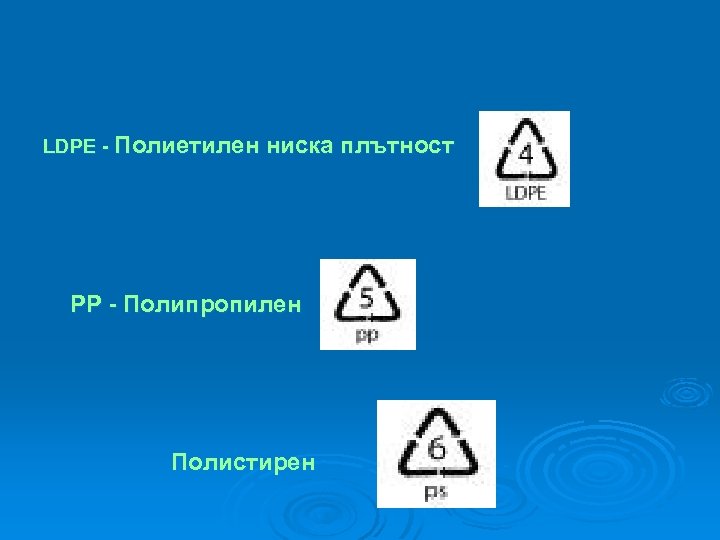 LDPE - Полиетилен ниска плътност

4
LDPE

PP - Полипропилен

5
pp

Полистирен

6
ps